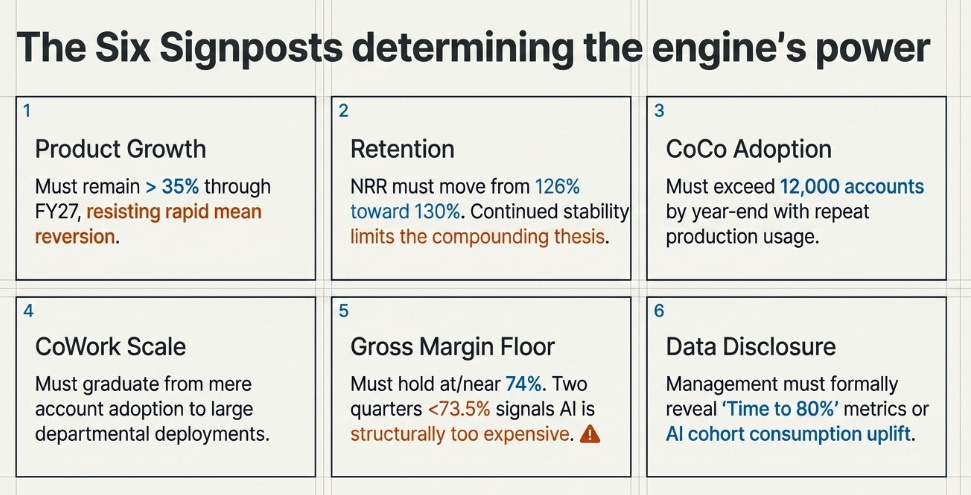 The Six Signposts determining the engine's power

1

Product Growth

Must remain > 35% through FY27, resisting rapid mean reversion.

2

Retention

NRR must move from 126% toward 130%. Continued stability limits the compounding thesis.

3

CoCo Adoption

Must exceed 12,000 accounts by year-end with repeat production usage.

4

CoWork Scale

Must graduate from mere account adoption to large departmental deployments.

5

Gross Margin Floor

Must hold at/near 74%. Two quarters <73.5% signals AI is structurally too expensive.

6

Data Disclosure

Management must formally reveal 'Time to 80%' metrics or AI cohort consumption uplift.